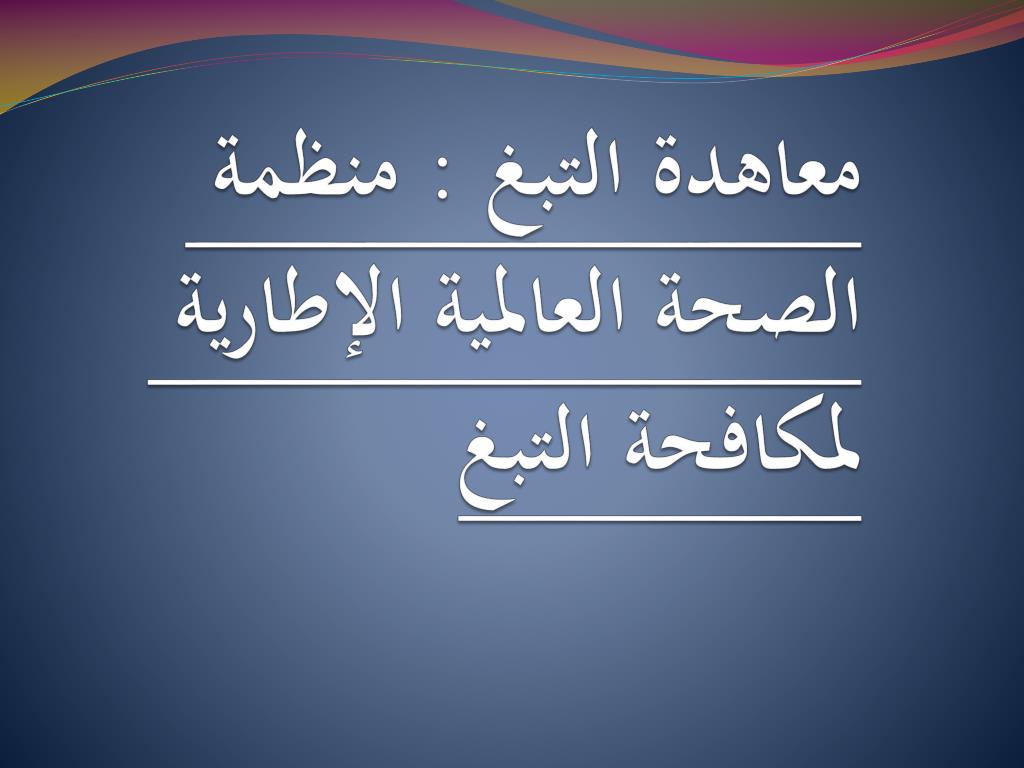 معاهدة التبغ : منظمة الصحة العالمية الإطارية لمكافحة التبغ